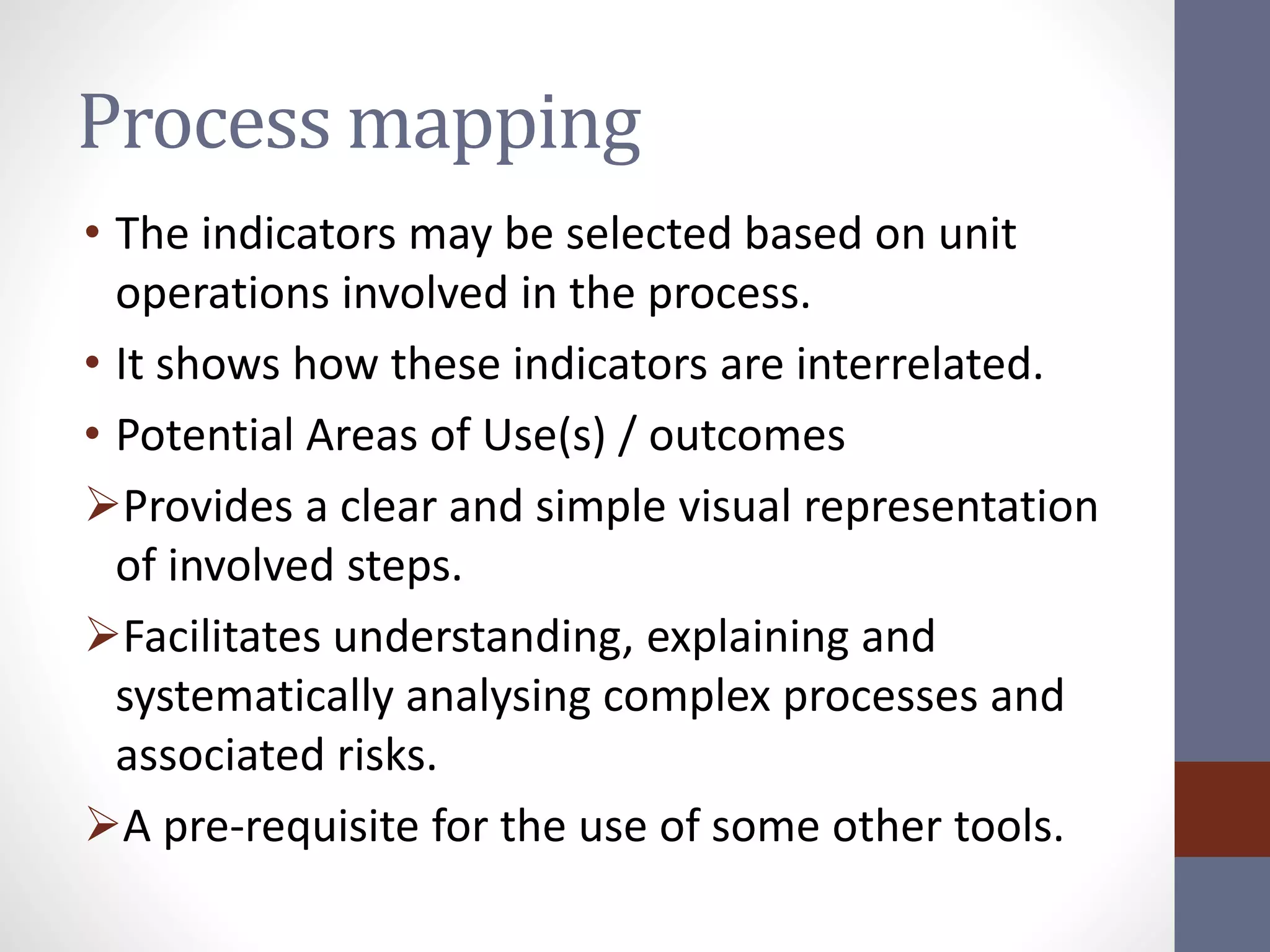 Process mapping

• The indicators may be selected based on unit operations involved in the process.
• It shows how these indicators are interrelated.
• Potential Areas of Use(s) / outcomes
➢Provides a clear and simple visual representation of involved steps.
➢Facilitates understanding, explaining and systematically analysing complex processes and associated risks.
➢A pre-requisite for the use of some other tools.